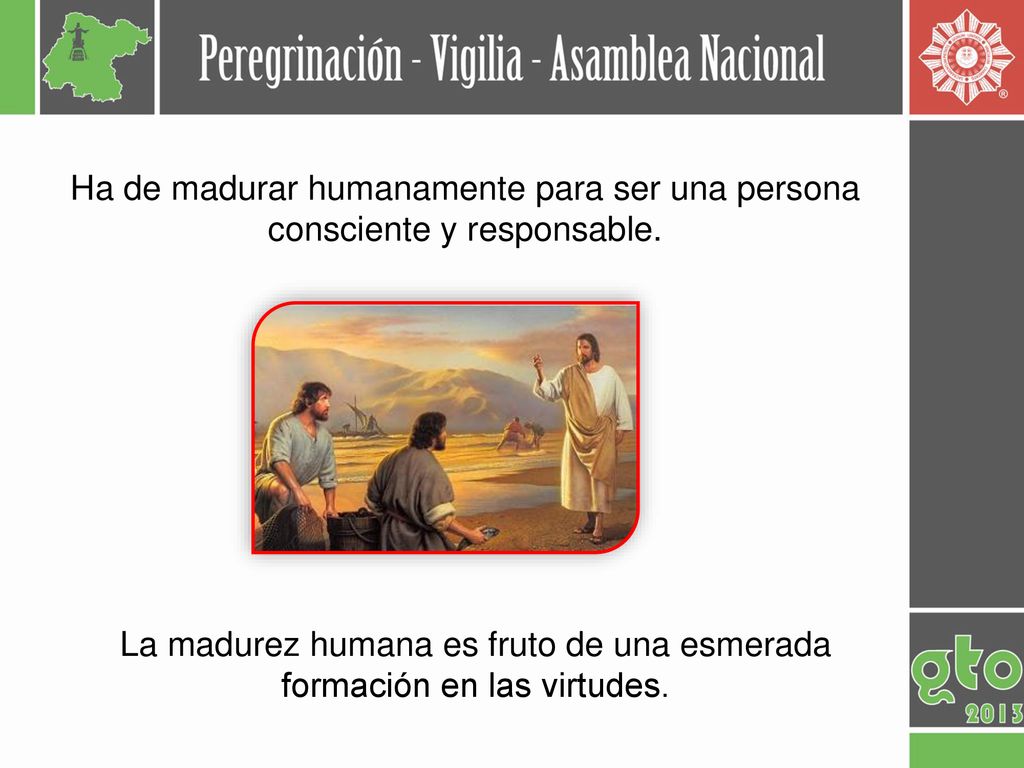 Peregrinación - Vigilia - Asamblea Nacional

Ha de madurar humanamente para ser una persona consciente y responsable.

La madurez humana es fruto de una esmerada formación en las virtudes.

gto
2013